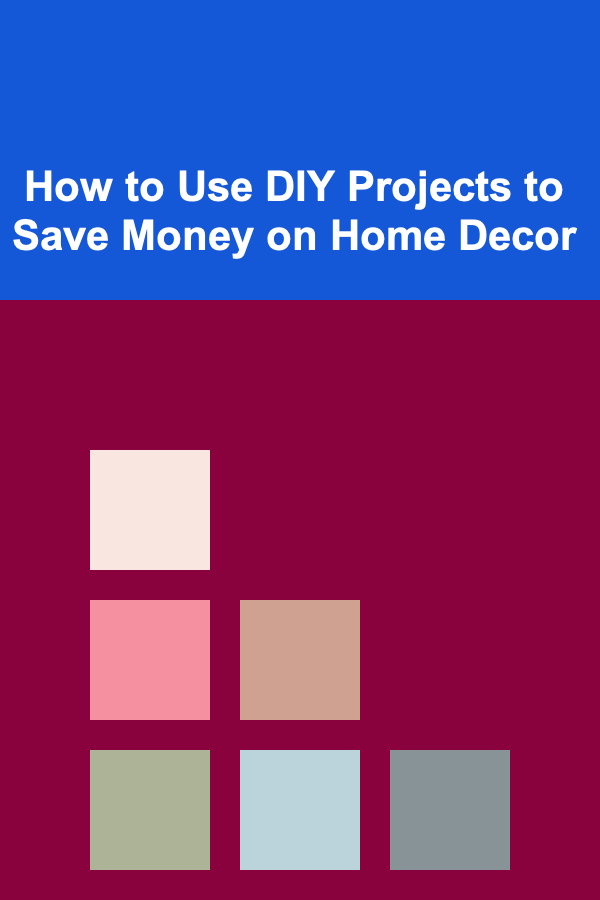 How to Use DIY Projects to Save Money on Home Decor